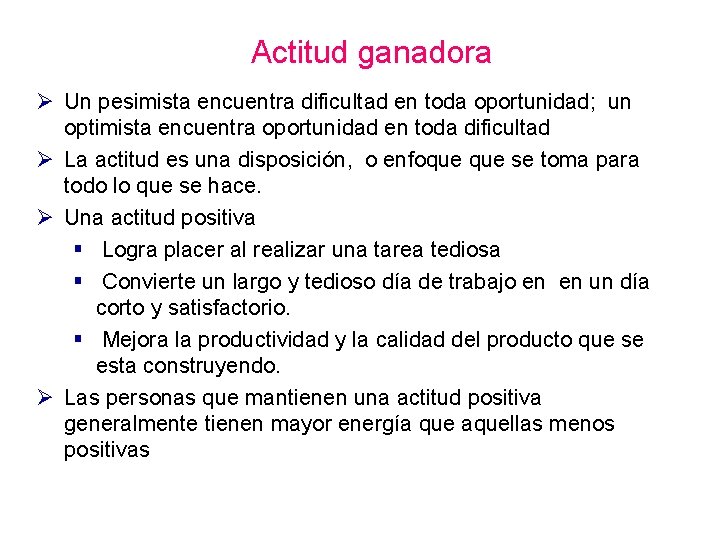 Actitud ganadora

➢ Un pesimista encuentra dificultad en toda oportunidad; un optimista encuentra oportunidad en toda dificultad

➢ La actitud es una disposición, o enfoque que se toma para todo lo que se hace.

➢ Una actitud positiva

▪ Logra placer al realizar una tarea tediosa

▪ Convierte un largo y tedioso día de trabajo en en un día corto y satisfactorio.

▪ Mejora la productividad y la calidad del producto que se esta construyendo.

➢ Las personas que mantienen una actitud positiva generalmente tienen mayor energía que aquellas menos positivas